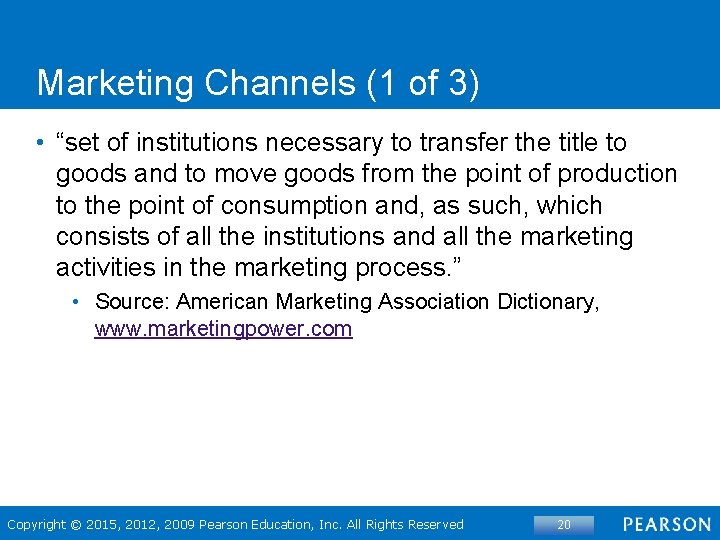 Marketing Channels (1 of 3)

• “set of institutions necessary to transfer the title to goods and to move goods from the point of production to the point of consumption and, as such, which consists of all the institutions and all the marketing activities in the marketing process.”

• Source: American Marketing Association Dictionary, www.marketingpower.com

Copyright © 2015, 2012, 2009 Pearson Education, Inc. All Rights Reserved

20

PEARSON